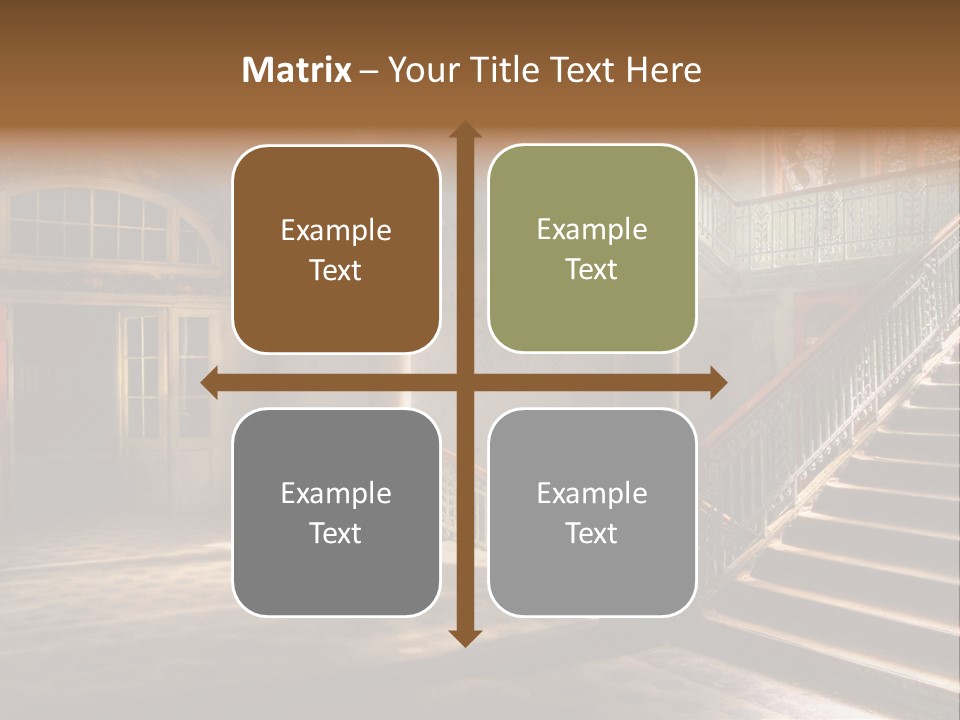 Matrix – Your Title Text Here

Example Text

Example Text

Example Text

Example Text